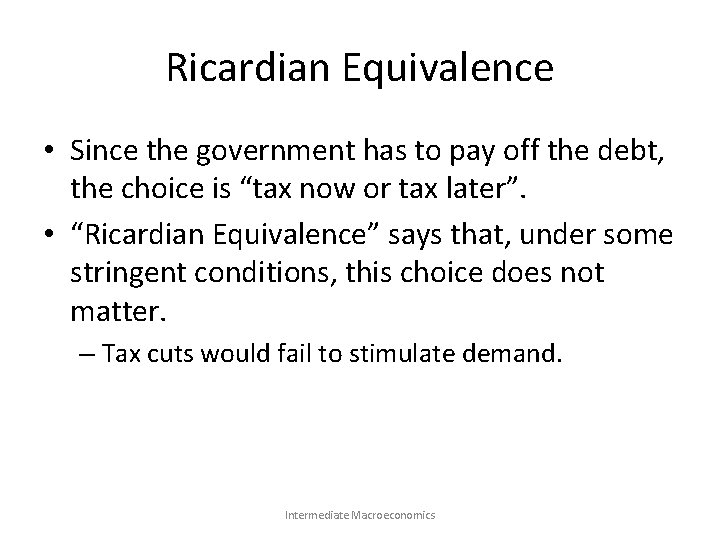 Ricardian Equivalence

• Since the government has to pay off the debt, the choice is “tax now or tax later”.
• “Ricardian Equivalence” says that, under some stringent conditions, this choice does not matter.
– Tax cuts would fail to stimulate demand.

Intermediate Macroeconomics